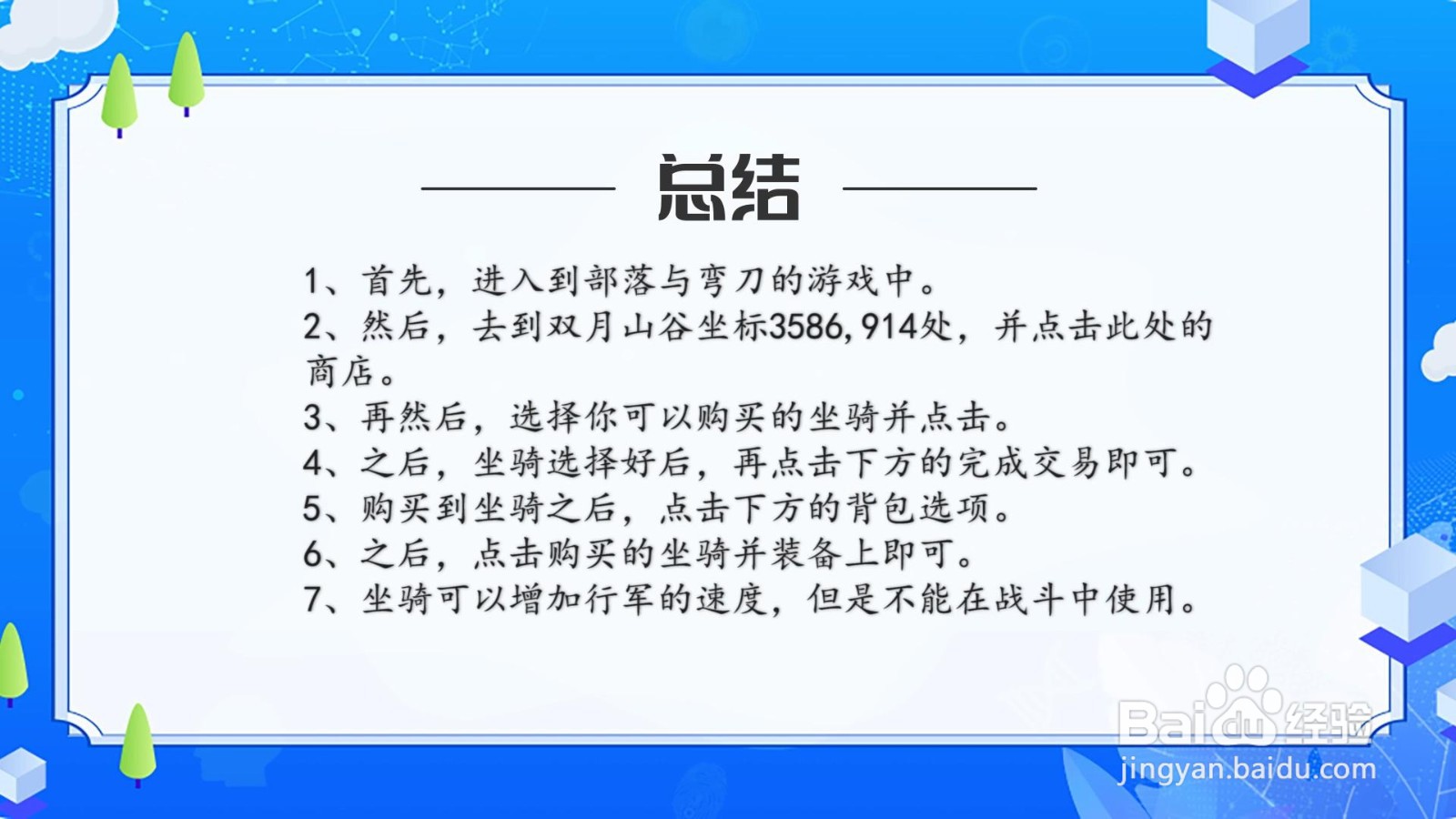 总结

1、首先，进入到部落与弯刀的游戏中。
2、然后，去到双月山谷坐标3586,914处，并点击此处的商店。
3、再然后，选择你可以购买的坐骑并点击。
4、之后，坐骑选择好后，再点击下方的完成交易即可。
5、购买到坐骑之后，点击下方的背包选项。
6、之后，点击购买的坐骑并装备上即可。
7、坐骑可以增加行军的速度，但是不能在战斗中使用。

Baidu经验
jingyan.baidu.com